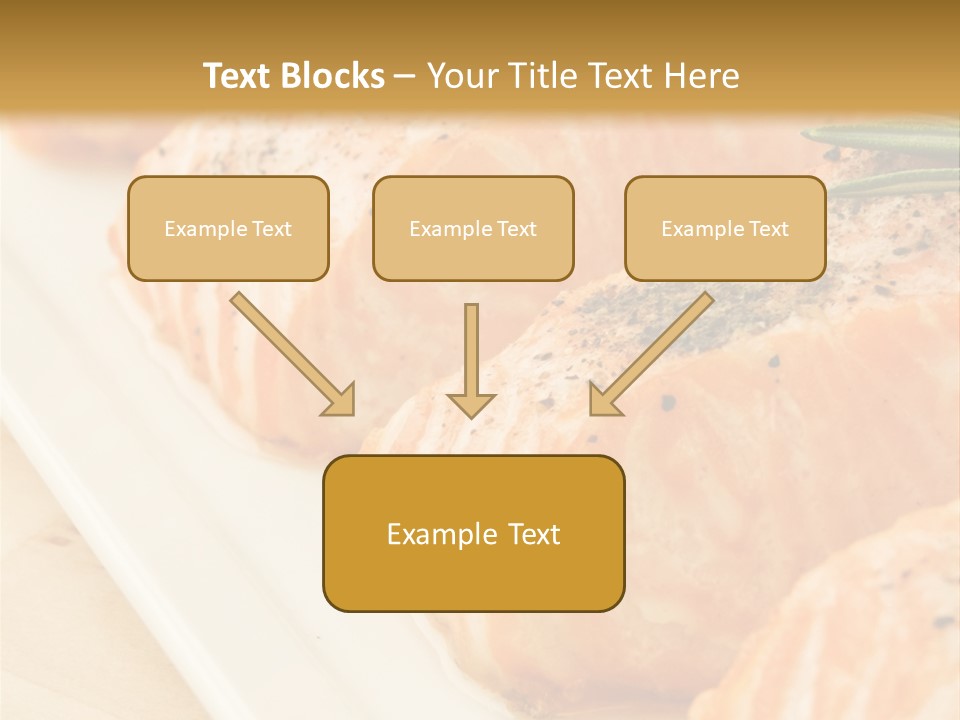 Text Blocks – Your Title Text Here

Example Text

Example Text

Example Text

Example Text